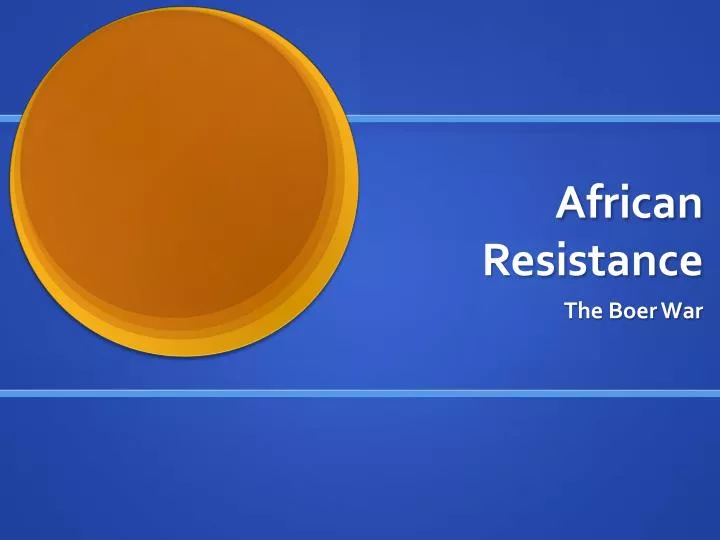 African Resistance

The Boer War